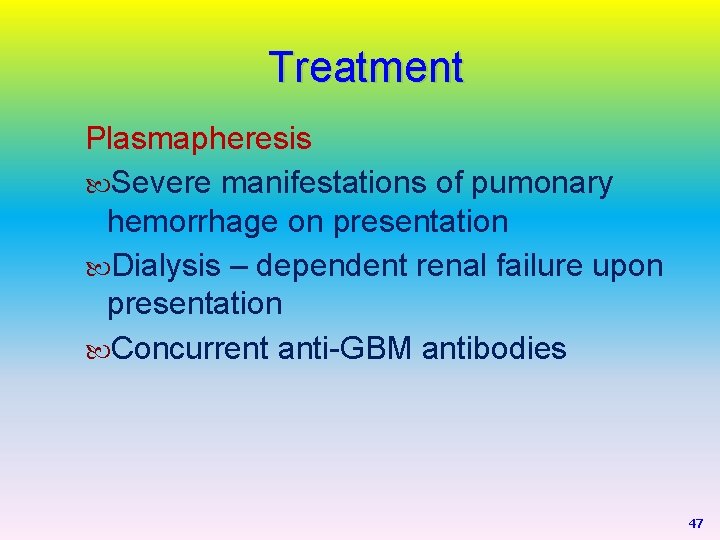 Treatment

Plasmapheresis

Severe manifestations of pumonary hemorrhage on presentation

Dialysis – dependent renal failure upon presentation

Concurrent anti-GBM antibodies

47